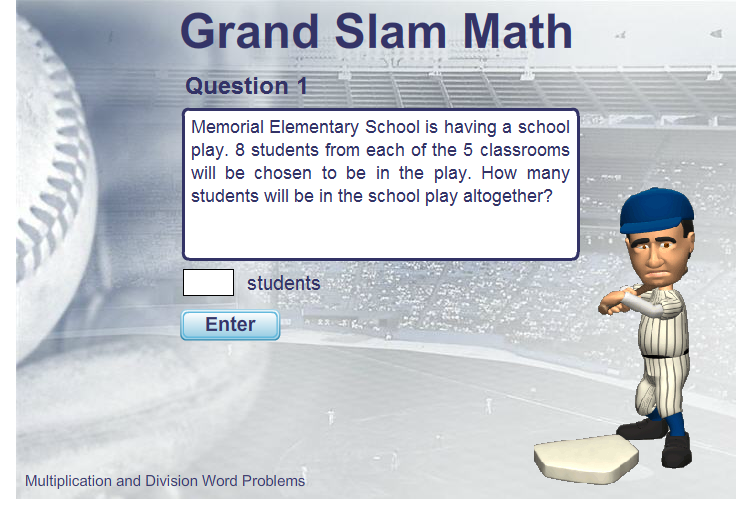 Grand Slam Math

Question 1

Memorial Elementary School is having a school play. 8 students from each of the 5 classrooms will be chosen to be in the play. How many students will be in the school play altogether?

students

Enter

Multiplication and Division Word Problems